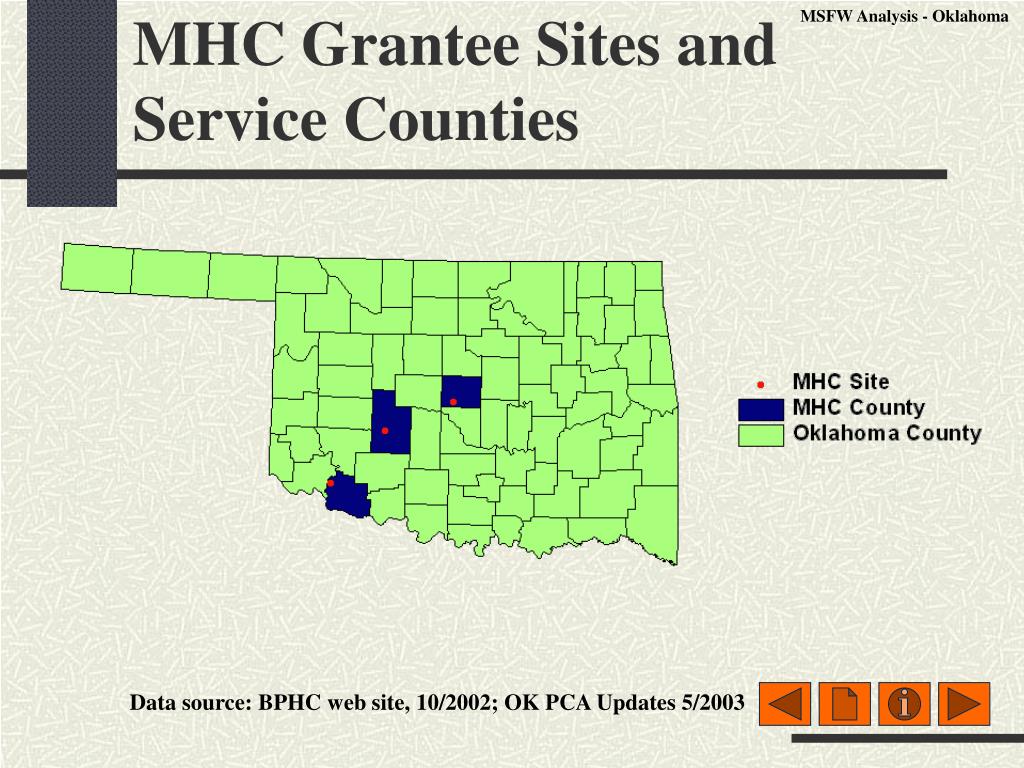 MSFW Analysis - Oklahoma

MHC Grantee Sites and Service Counties

MHC Site
MHC County
Oklahoma County

Data source: BPHC web site, 10/2002; OK PCA Updates 5/2003